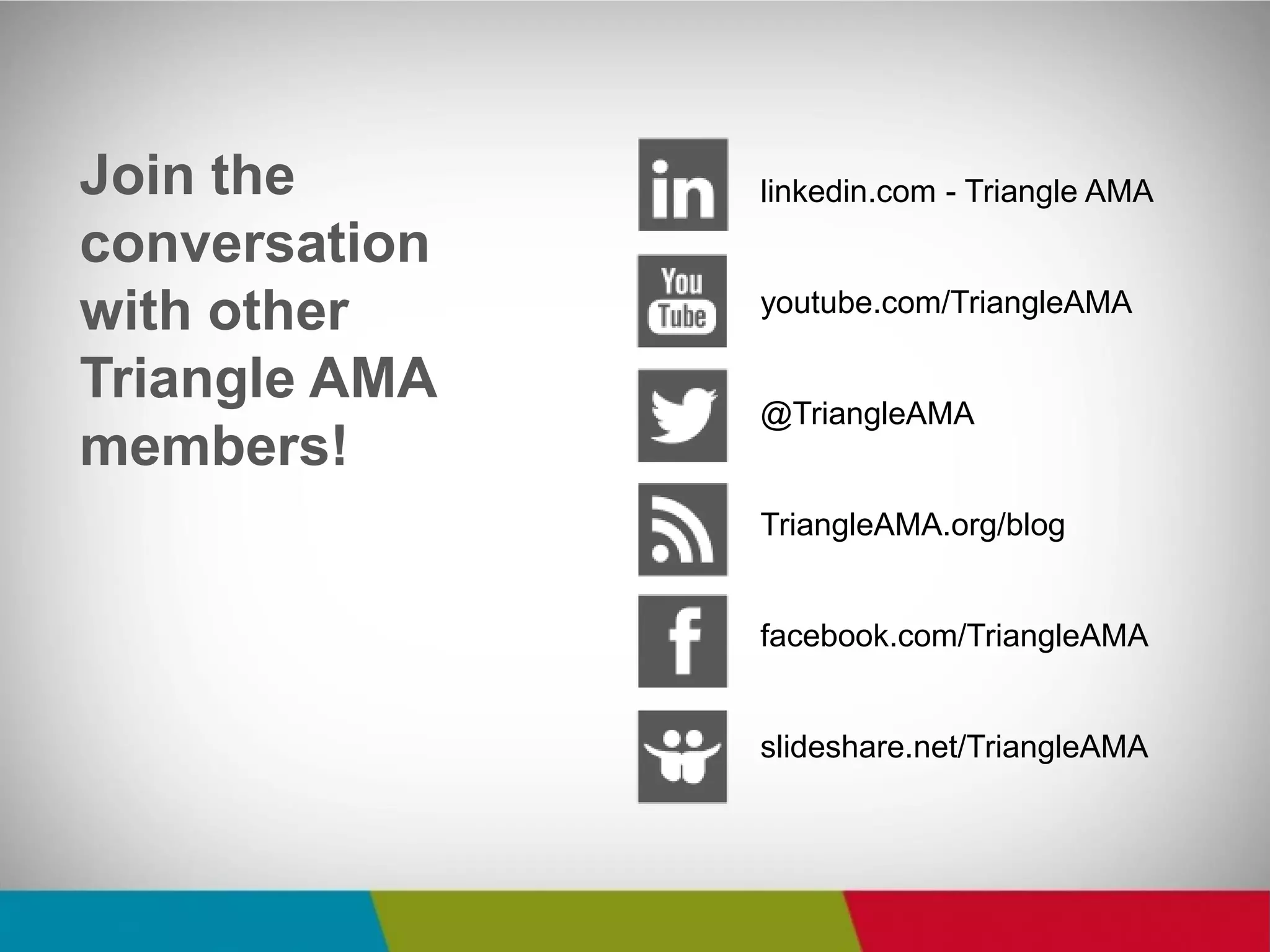 Join the conversation with other Triangle AMA members!

in
linkedin.com - Triangle AMA

You Tube
youtube.com/TriangleAMA

@TriangleAMA

TriangleAMA.org/blog

f
facebook.com/TriangleAMA

slideshare.net/TriangleAMA